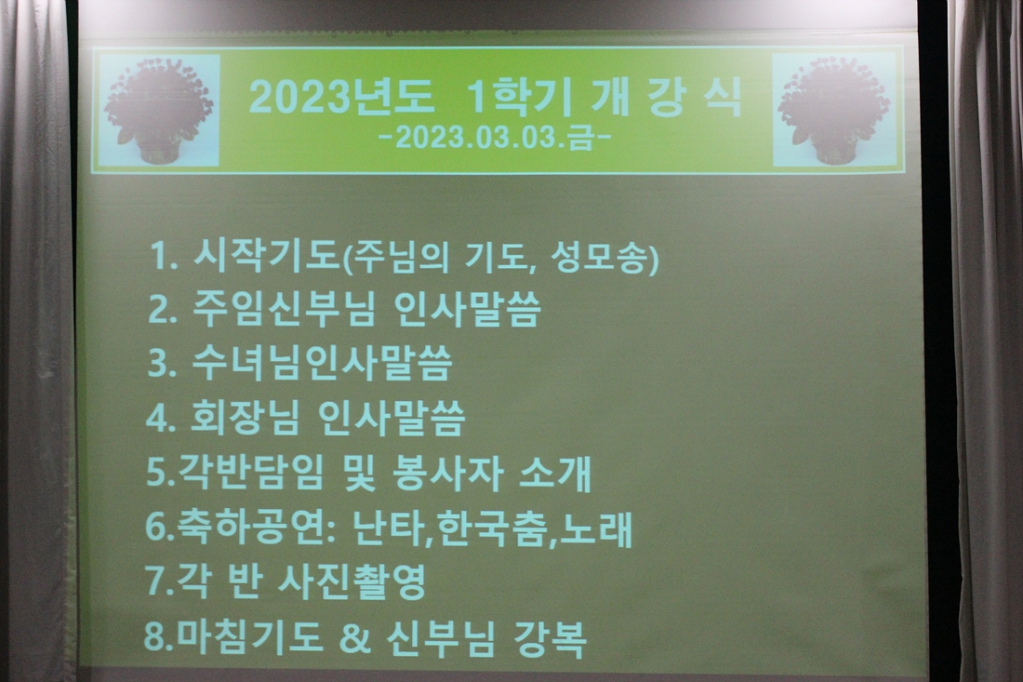 2023년도 1학기 개 강 식
-2023.03.03.금-

1. 시작기도(주님의 기도, 성모송)
2. 주임신부님 인사말씀
3. 수녀님인사말씀
4. 회장님 인사말씀
5.각반담임 및 봉사자 소개
6.축하공연: 난타,한국춤,노래
7.각 반 사진촬영
8.마침기도 & 신부님 강복